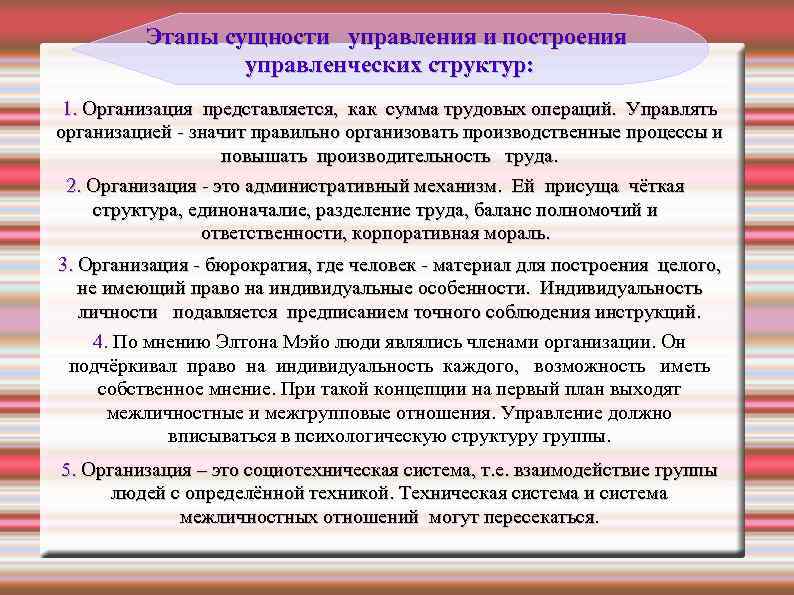 Этапы сущности управления и построения управленческих структур:

1. Организация представляется, как сумма трудовых операций. Управлять организацией - значит правильно организовать производственные процессы и повышать производительность труда.

2. Организация - это административный механизм. Ей присуща чёткая структура, единоначалие, разделение труда, баланс полномочий и ответственности, корпоративная мораль.

3. Организация - бюрократия, где человек - материал для построения целого, не имеющий право на индивидуальные особенности. Индивидуальность личности подавляется предписанием точного соблюдения инструкций.

4. По мнению Элтона Мэйо люди являлись членами организации. Он подчёркивал право на индивидуальность каждого, возможность иметь собственное мнение. При такой концепции на первый план выходят межличностные и межгрупповые отношения. Управление должно вписываться в психологическую структуру группы.

5. Организация – это социотехническая система, т.е. взаимодействие группы людей с определённой техникой. Техническая система и система межличностных отношений могут пересекаться.